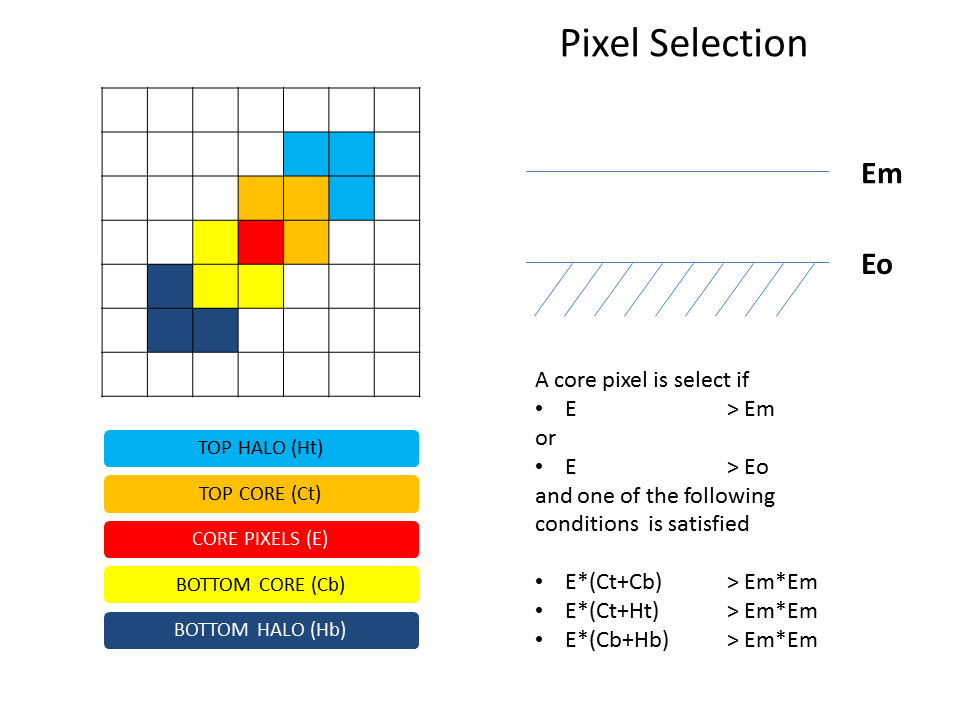 Pixel Selection

Em

Eo

TOP HALO (Ht)

TOP CORE (Ct)

CORE PIXELS (E)

BOTTOM CORE (Cb)

BOTTOM HALO (Hb)

A core pixel is select if
• E > Em
or
• E > Eo
and one of the following conditions is satisfied

• E*(Ct+Cb) > Em*Em
• E*(Ct+Ht) > Em*Em
• E*(Cb+Hb) > Em*Em